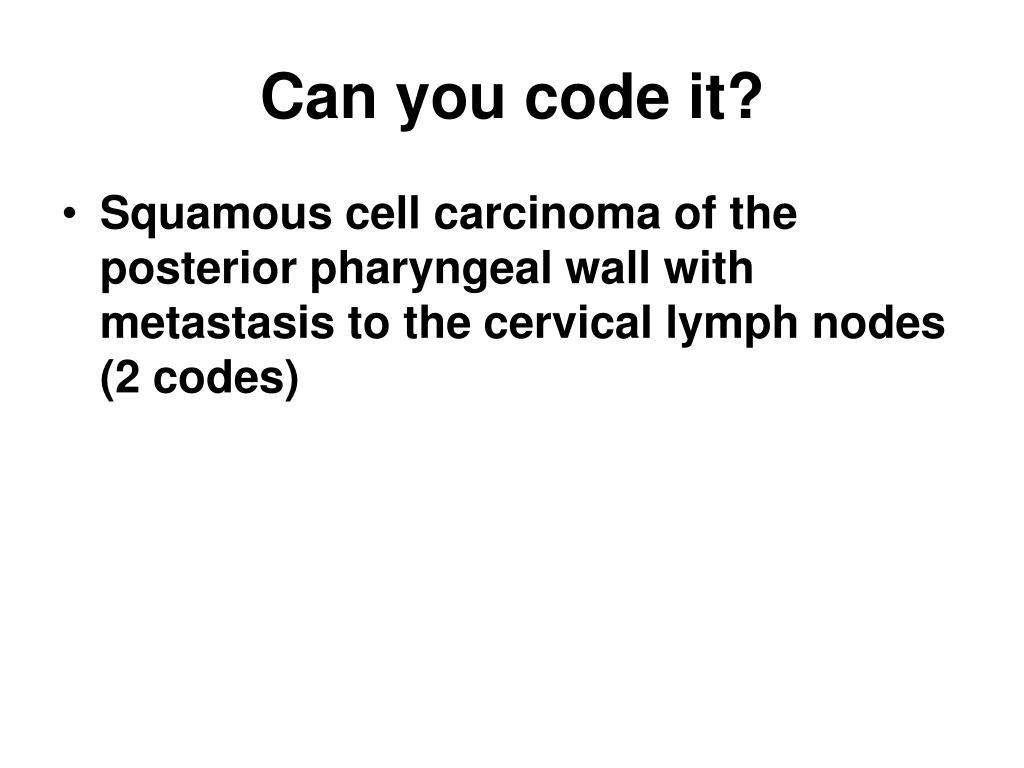 Can you code it?

• Squamous cell carcinoma of the posterior pharyngeal wall with metastasis to the cervical lymph nodes (2 codes)